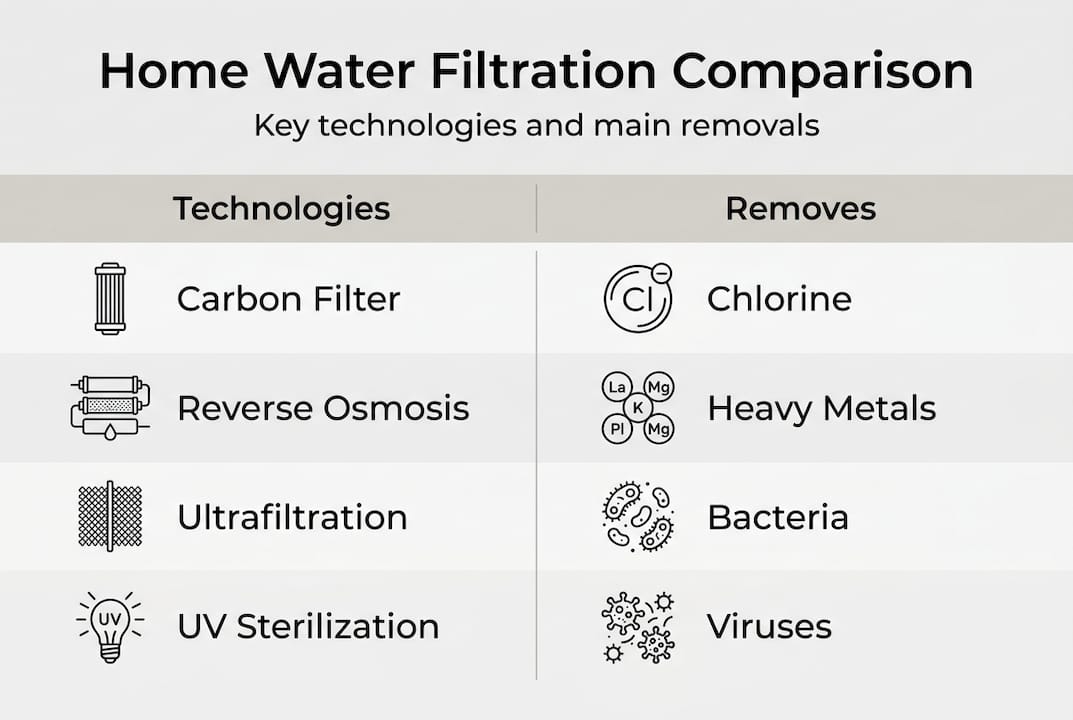 Home Water Filtration Comparison

Key technologies and main removals

| Technologies | Removes |
|---|---|
| Carbon Filter | Cl Chlorine |
| Reverse Osmosis | La Mg K Pl Mg Heavy Metals |
| Ultrafiltration | Bacteria |
| UV UV Sterilization | Viruses |